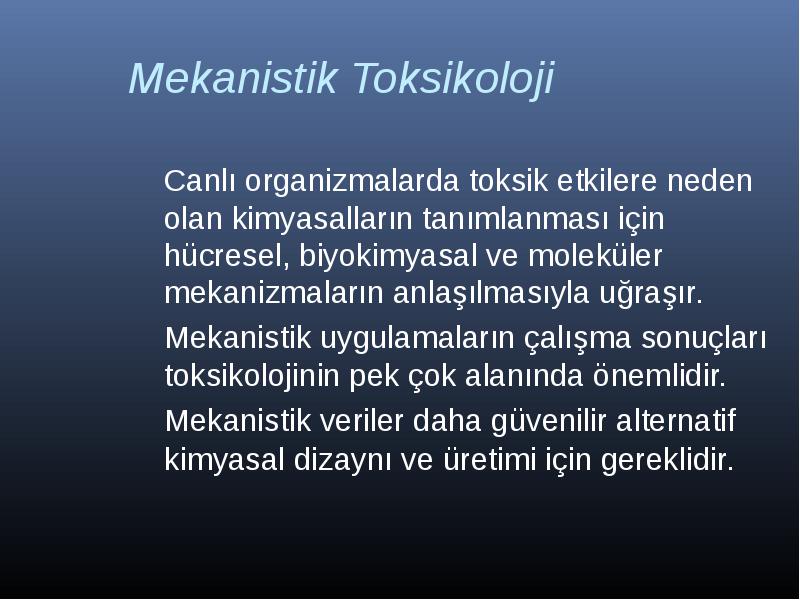 Mekanistik Toksikoloji

Canlı organizmalarda toksik etkilere neden olan kimyasalların tanımlanması için hücresel, biyokimyasal ve moleküler mekanizmaların anlaşılmasıyla uğraşır.

Mekanistik uygulamaların çalışma sonuçları toksikolojinin pek çok alanında önemlidir.

Mekanistik veriler daha güvenilir alternatif kimyasal dizaynı ve üretimi için gereklidir.